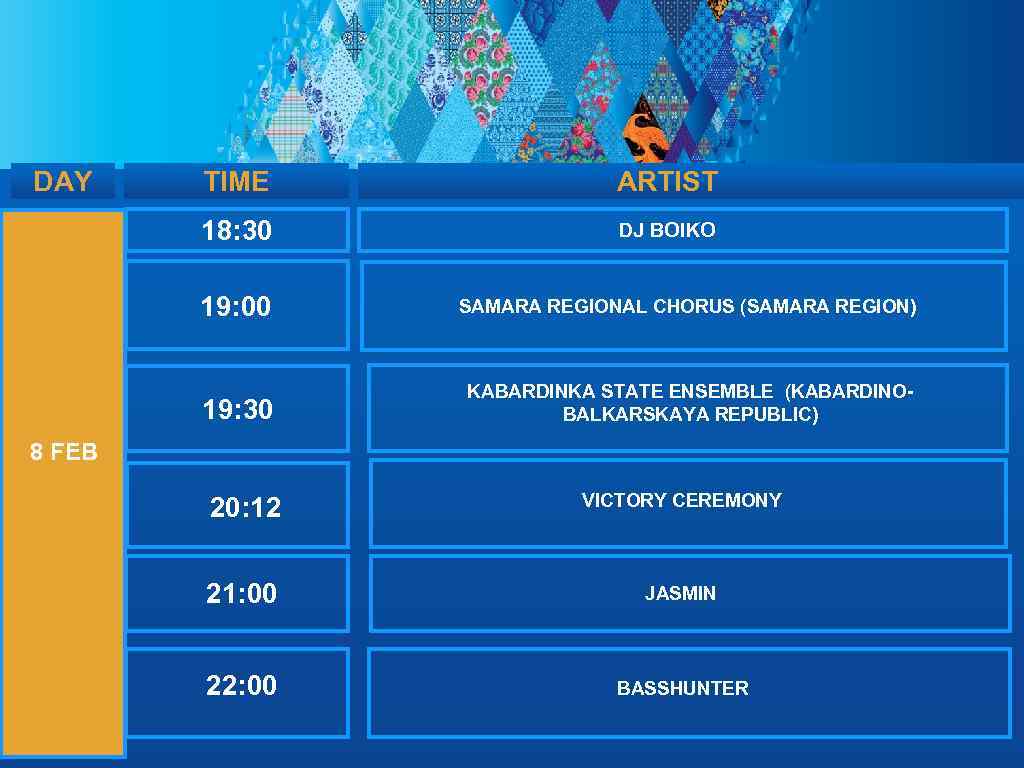 | DAY | TIME | ARTIST |
|---|---|---|
| 8 FEB | 18:30 | DJ BOIKO |
| | 19:00 | SAMARA REGIONAL CHORUS (SAMARA REGION) |
| | 19:30 | KABARDINKA STATE ENSEMBLE (KABARDINO-BALKARSKAYA REPUBLIC) |
| | 20:12 | VICTORY CEREMONY |
| | 21:00 | JASMIN |
| | 22:00 | BASSHUNTER |